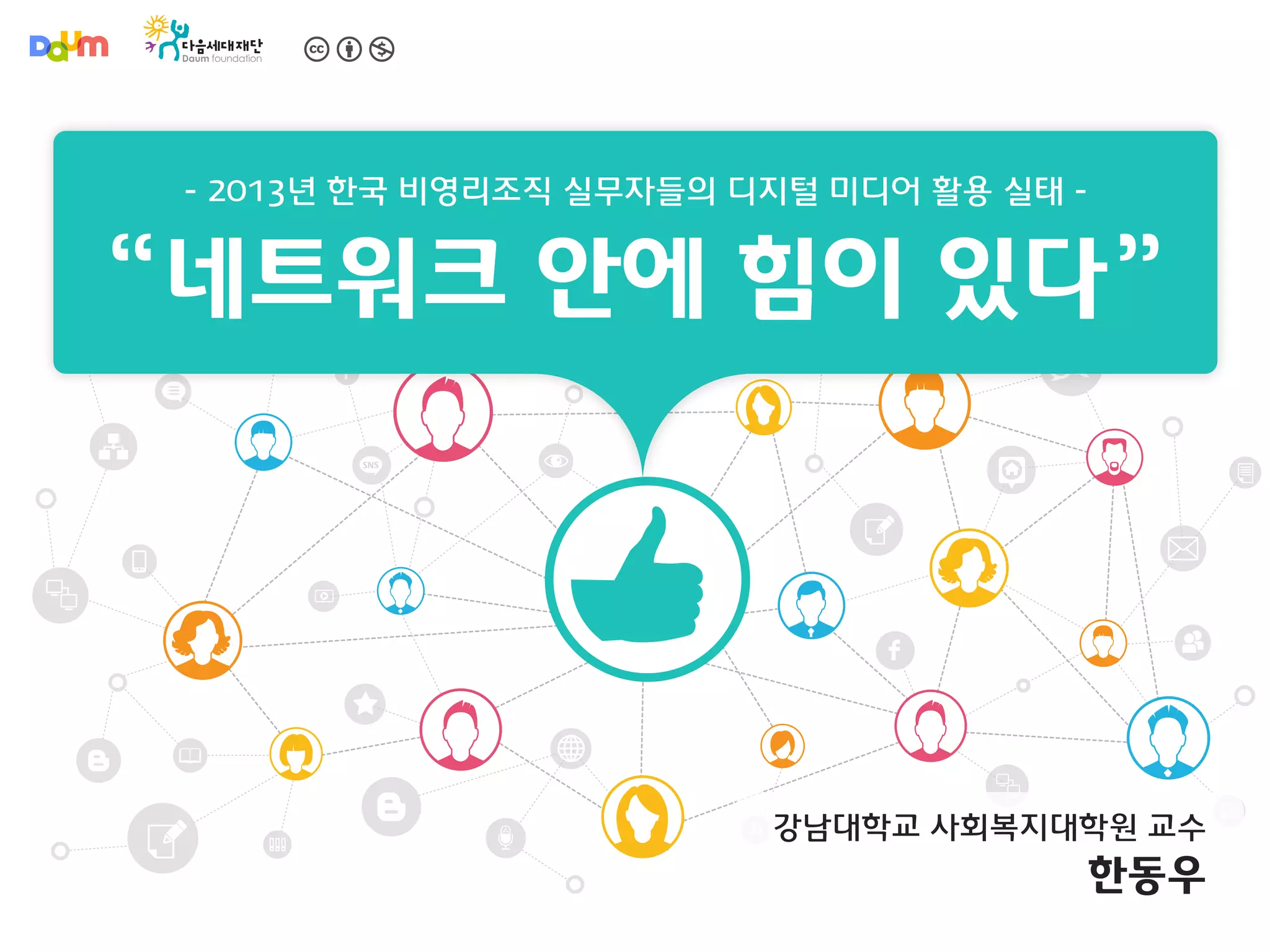 Daum

다음세대재단
Daum foundation

cc

- 2013년 한국 비영리조직 실무자들의 디지털 미디어 활용 실태 -

“네트워크 안에 힘이 있다”

SNS

강남대학교 사회복지대학원 교수
한동우